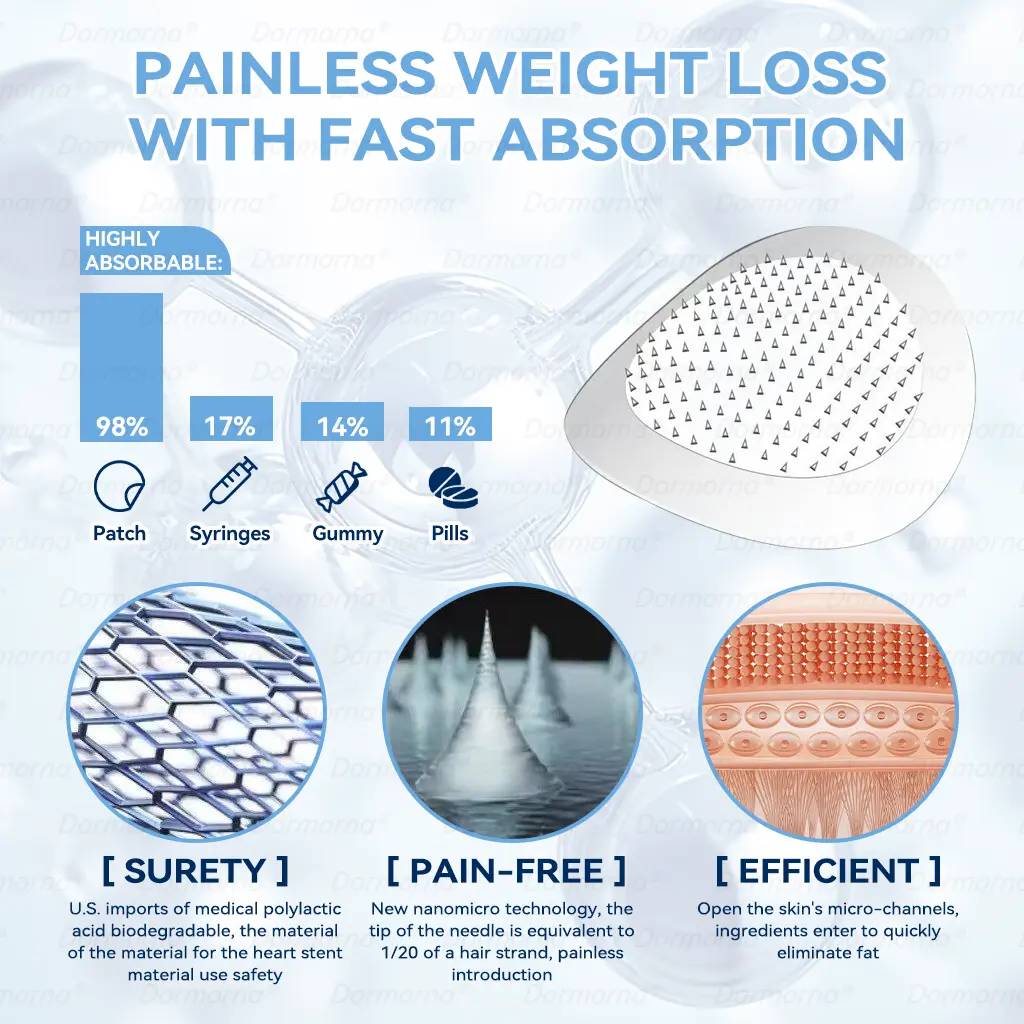 PAINLESS WEIGHT LOSS WITH FAST ABSORPTION

HIGHLY ABSORBABLE:

98%
Patch

17%
Syringes

14%
Gummy

11%
Pills

[ SURETY ]
U.S. imports of medical polylactic acid biodegradable, the material of the material for the heart stent material use safety

[ PAIN-FREE ]
New nanomicro technology, the tip of the needle is equivalent to 1/20 of a hair strand, painless introduction

[ EFFICIENT ]
Open the skin's micro-channels, ingredients enter to quickly eliminate fat

Dormorna®